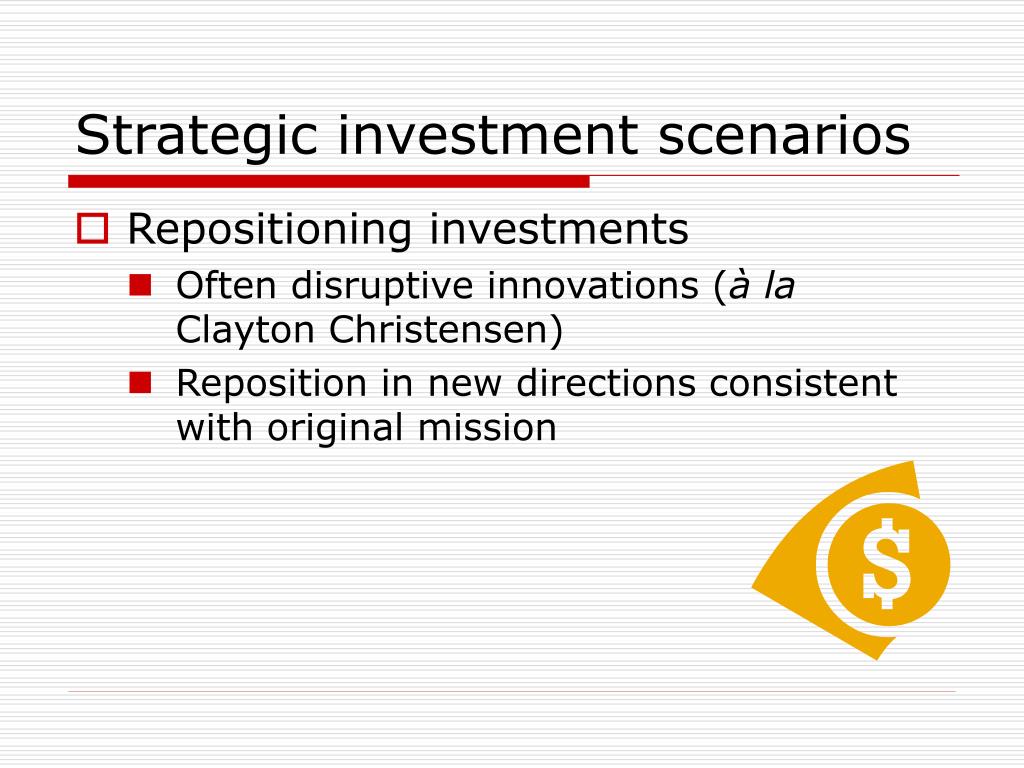 Strategic investment scenarios

Repositioning investments

Often disruptive innovations (à la Clayton Christensen)

Reposition in new directions consistent with original mission

$